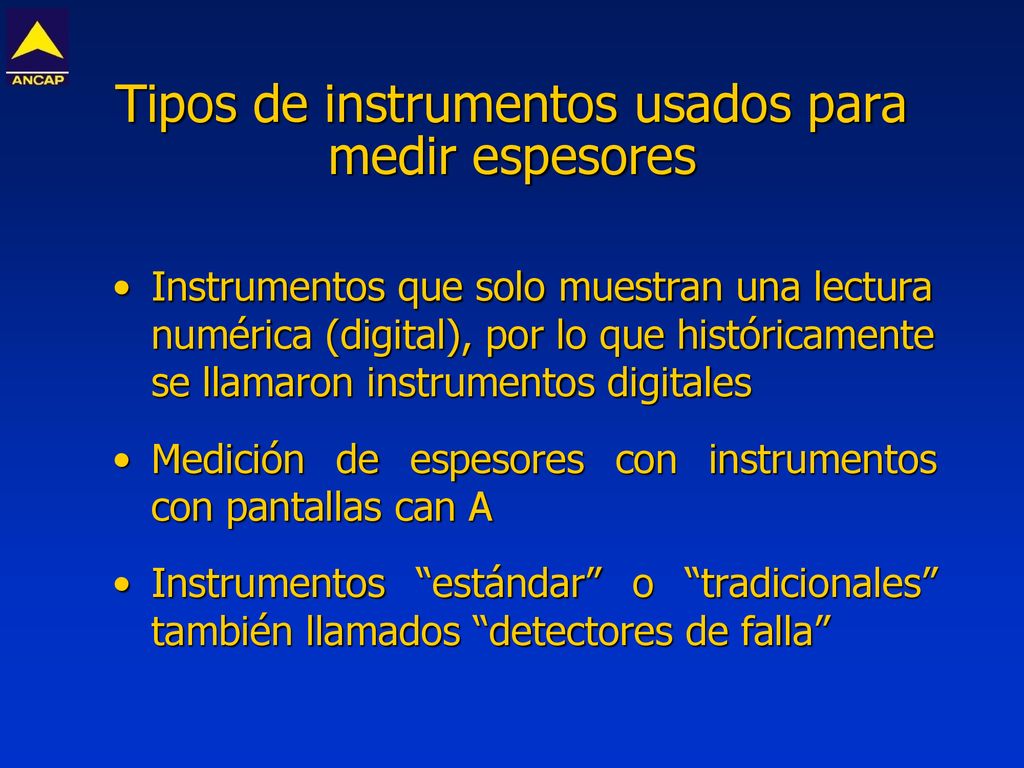 ANCAP

Tipos de instrumentos usados para medir espesores

• Instrumentos que solo muestran una lectura numérica (digital), por lo que históricamente se llamaron instrumentos digitales

• Medición de espesores con instrumentos con pantallas can A

• Instrumentos “estándar” o “tradicionales” también llamados “detectores de falla”